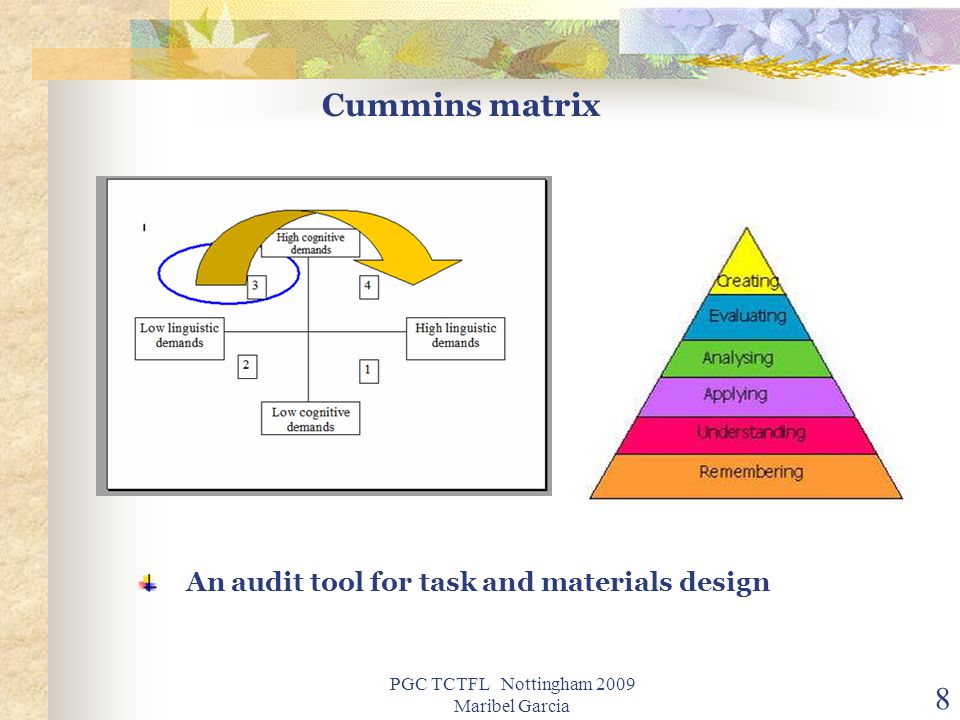 Cummins matrix

High cognitive demands

3

4

Low linguistic demands

High linguistic demands

2

1

Low cognitive demands

Creating
Evaluating
Analysing
Applying
Understanding
Remembering

An audit tool for task and materials design

PGC TCTFL Nottingham 2009
Maribel Garcia

8